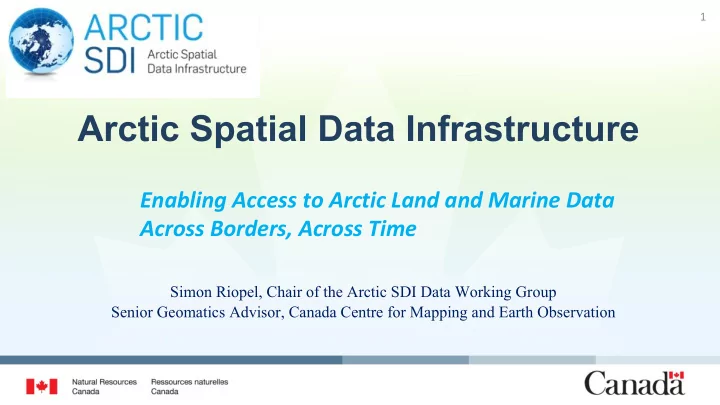 ARCTIC SDI Arctic Spatial Data Infrastructure

1

Arctic Spatial Data Infrastructure

Enabling Access to Arctic Land and Marine Data Across Borders, Across Time

Simon Riopel, Chair of the Arctic SDI Data Working Group
Senior Geomatics Advisor, Canada Centre for Mapping and Earth Observation

Natural Resources Canada Ressources naturelles Canada

Canada